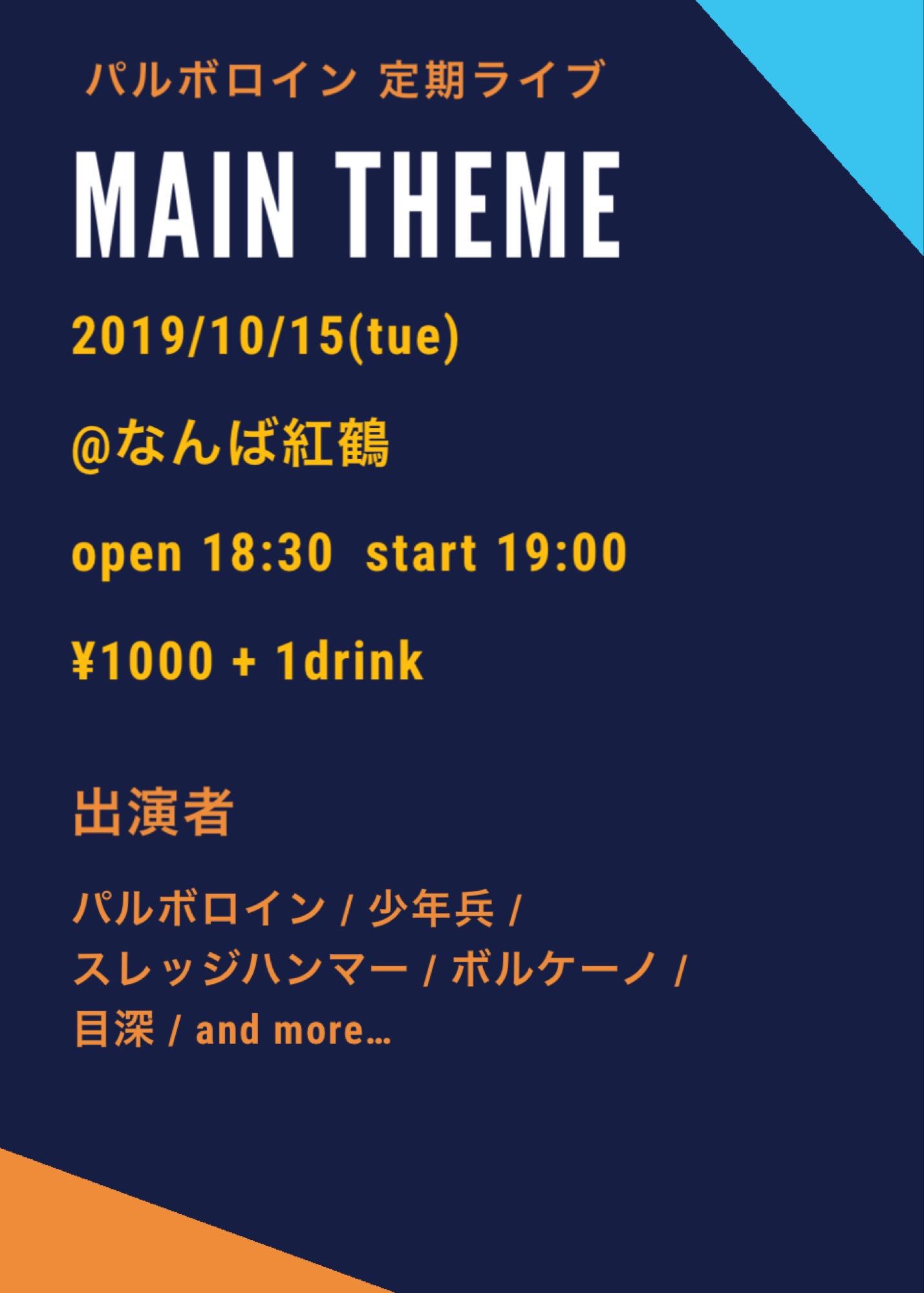 パルボロイン 定期ライブ

MAIN THEME

2019/10/15(tue)

@なんば紅鶴

open 18:30 start 19:00

¥1000 + 1drink

出演者

パルボロイン / 少年兵 / スレッジハンマー / ボルケーノ / 目深 / and more…